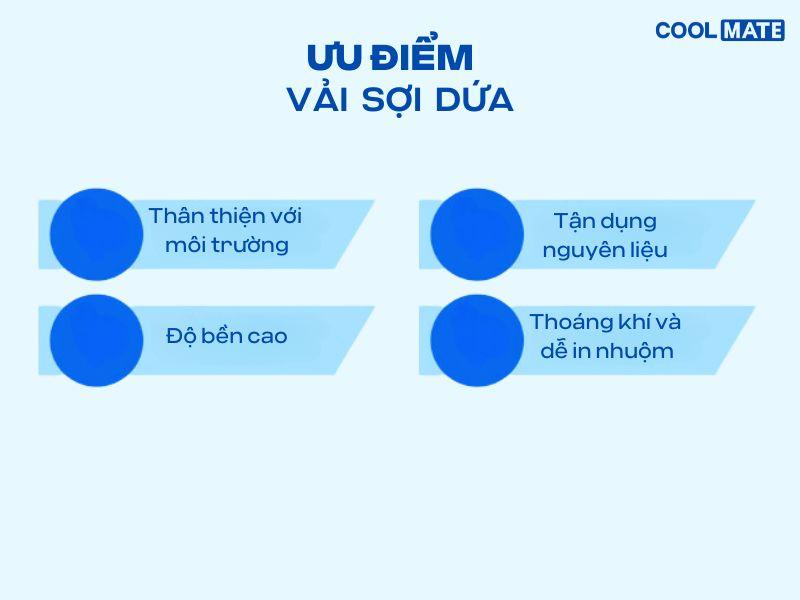 COOL MATE

ƯU ĐIỂM
VẢI SỢI DỨA

Thân thiện với môi trường

Tận dụng nguyên liệu

Độ bền cao

Thoáng khí và dễ in nhuộm